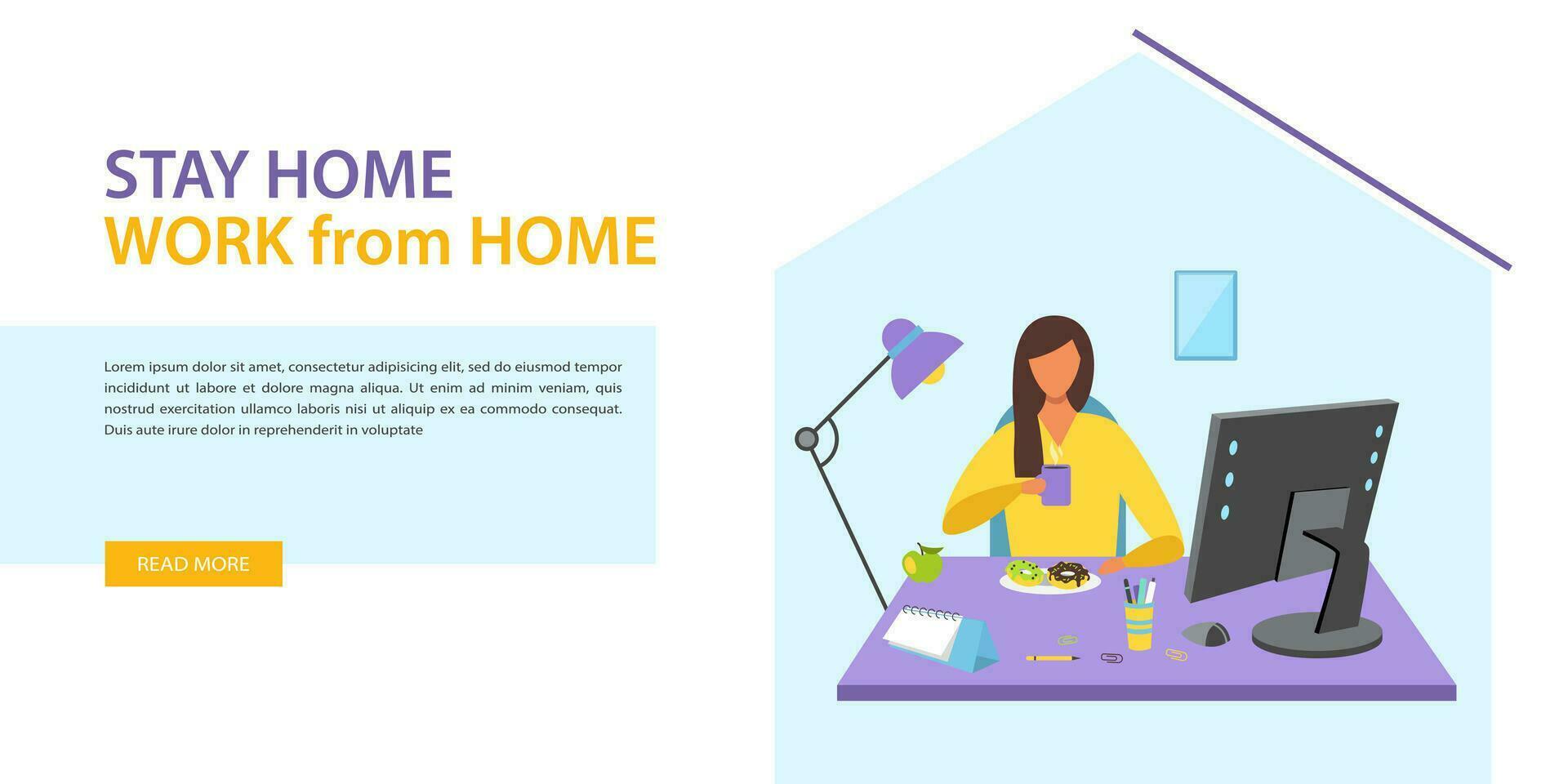 STAY HOME
WORK from HOME

Lorem ipsum dolor sit amet, consectetur adipisicing elit, sed do eiusmod tempor incididunt ut labore et dolore magna aliqua. Ut enim ad minim veniam, quis nostrud exercitation ullamco laboris nisi ut aliquip ex ea commodo consequat. Duis aute irure dolor in reprehenderit in voluptate

READ MORE